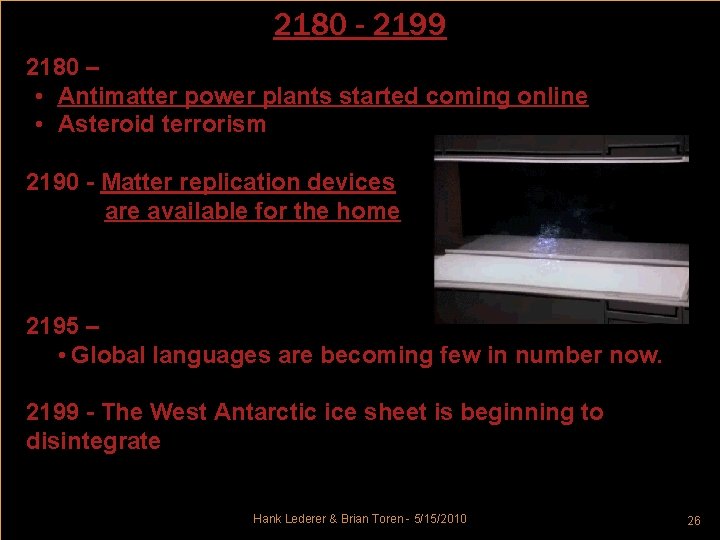 2180 - 2199

2180 –
• Antimatter power plants started coming online
• Asteroid terrorism

2190 - Matter replication devices are available for the home

2195 –
• Global languages are becoming few in number now.

2199 - The West Antarctic ice sheet is beginning to disintegrate

Hank Lederer & Brian Toren - 5/15/2010

26